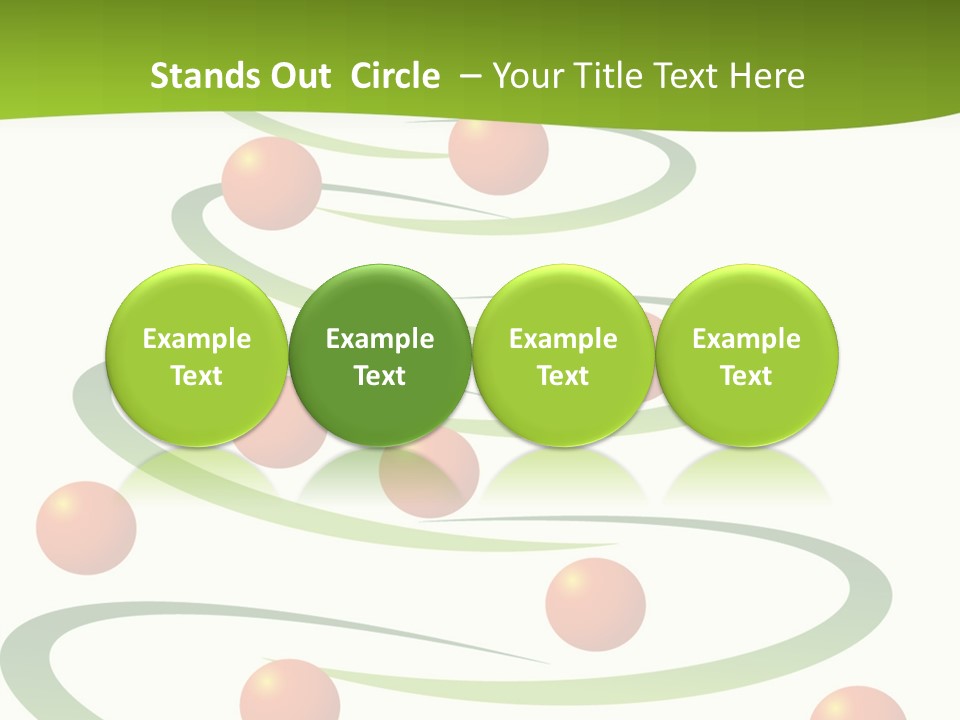 Stands Out Circle – Your Title Text Here

Example Text

Example Text

Example Text

Example Text